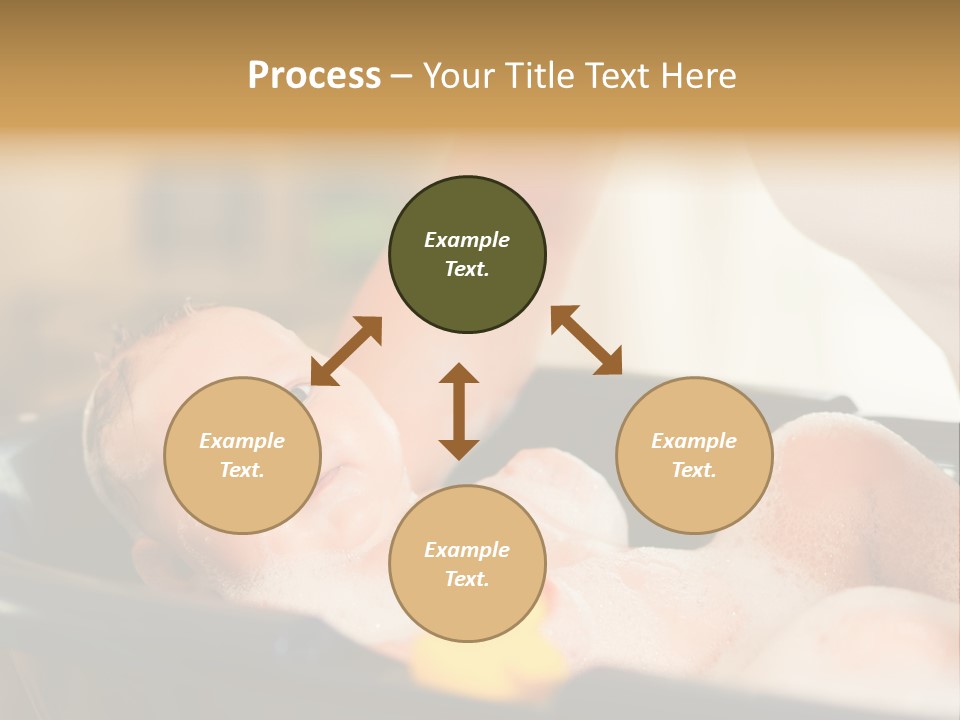 Process – Your Title Text Here

Example Text.

Example Text.

Example Text.

Example Text.